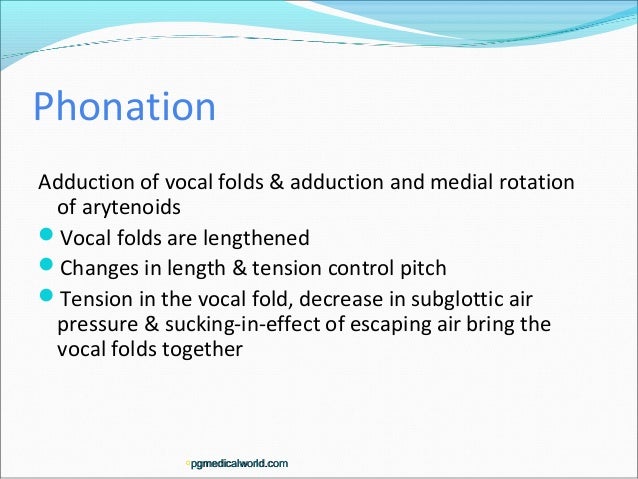 Phonation

Adduction of vocal folds & adduction and medial rotation of arytenoids

- Vocal folds are lengthened
- Changes in length & tension control pitch
- Tension in the vocal fold, decrease in subglottic air pressure & sucking-in-effect of escaping air bring the vocal folds together

pgmedicalworld.com